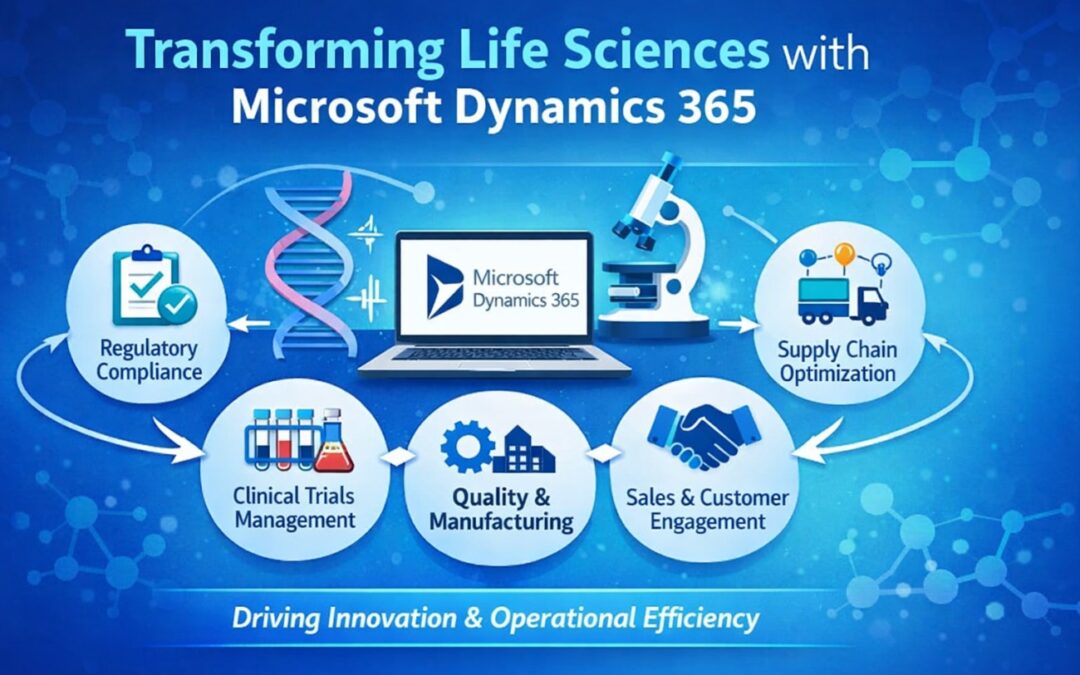 Transforming Life Sciences with Microsoft Dynamics 365

Microsoft Dynamics 365

Regulatory Compliance

Supply Chain Optimization

Clinical Trials Management

Quality & Manufacturing

Sales & Customer Engagement

Driving Innovation & Operational Efficiency